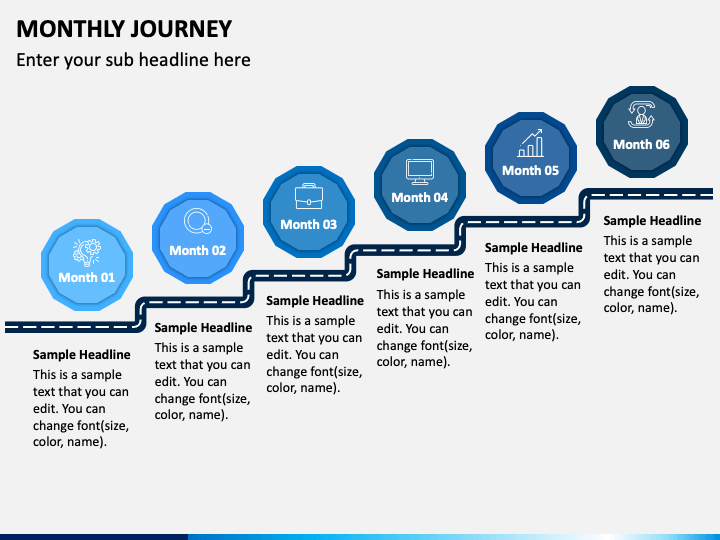 MONTHLY JOURNEY

Enter your sub headline here

Month 01

Sample Headline

This is a sample text that you can edit. You can change font(size, color, name).

Month 02

Sample Headline

This is a sample text that you can edit. You can change font(size, color, name).

Month 03

Sample Headline

This is a sample text that you can edit. You can change font(size, color, name).

Month 04

Sample Headline

This is a sample text that you can edit. You can change font(size, color, name).

Month 05

Sample Headline

This is a sample text that you can edit. You can change font(size, color, name).

Month 06

Sample Headline

This is a sample text that you can edit. You can change font(size, color, name).